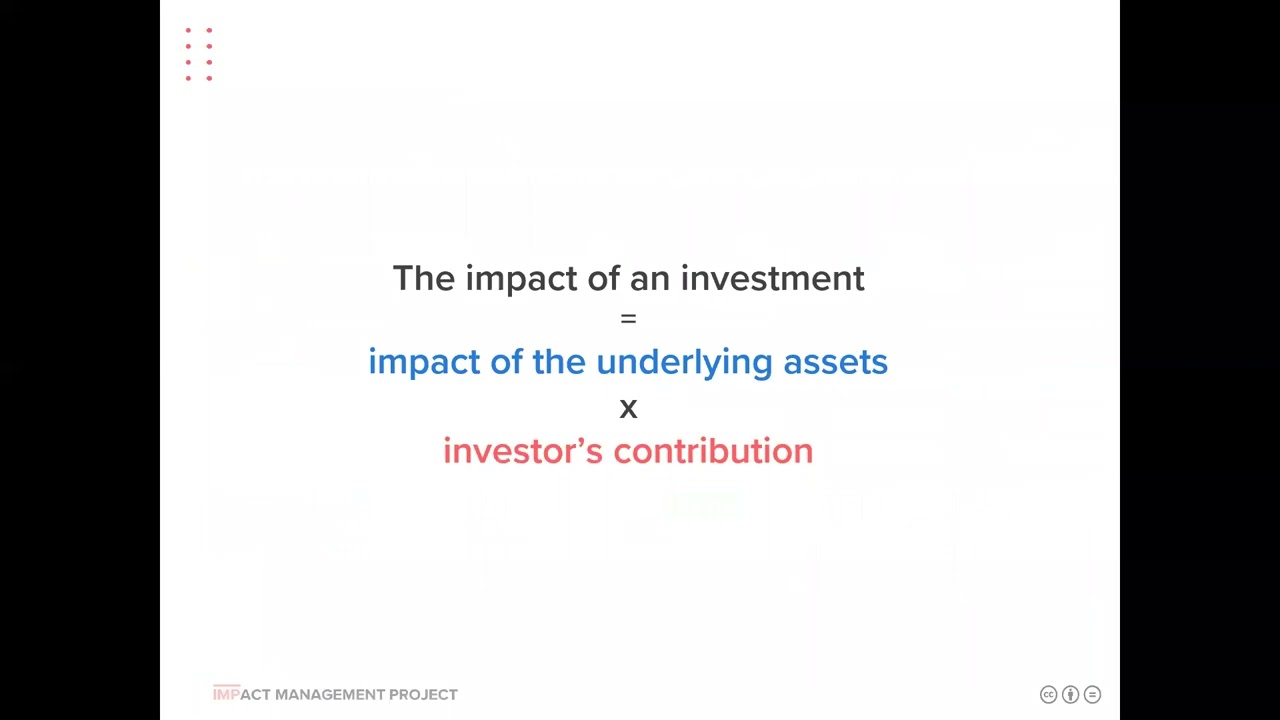 The impact of an investment
=
impact of the underlying assets
x
investor's contribution

IMPACT MANAGEMENT PROJECT